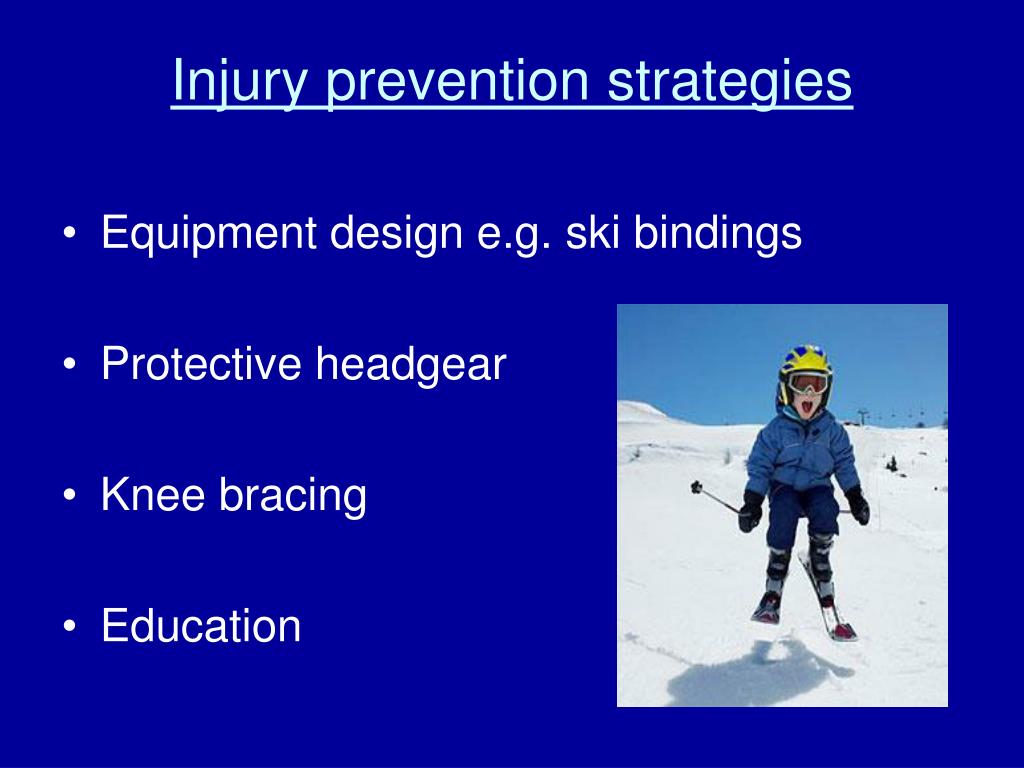 Injury prevention strategies

• Equipment design e.g. ski bindings

• Protective headgear

• Knee bracing

• Education